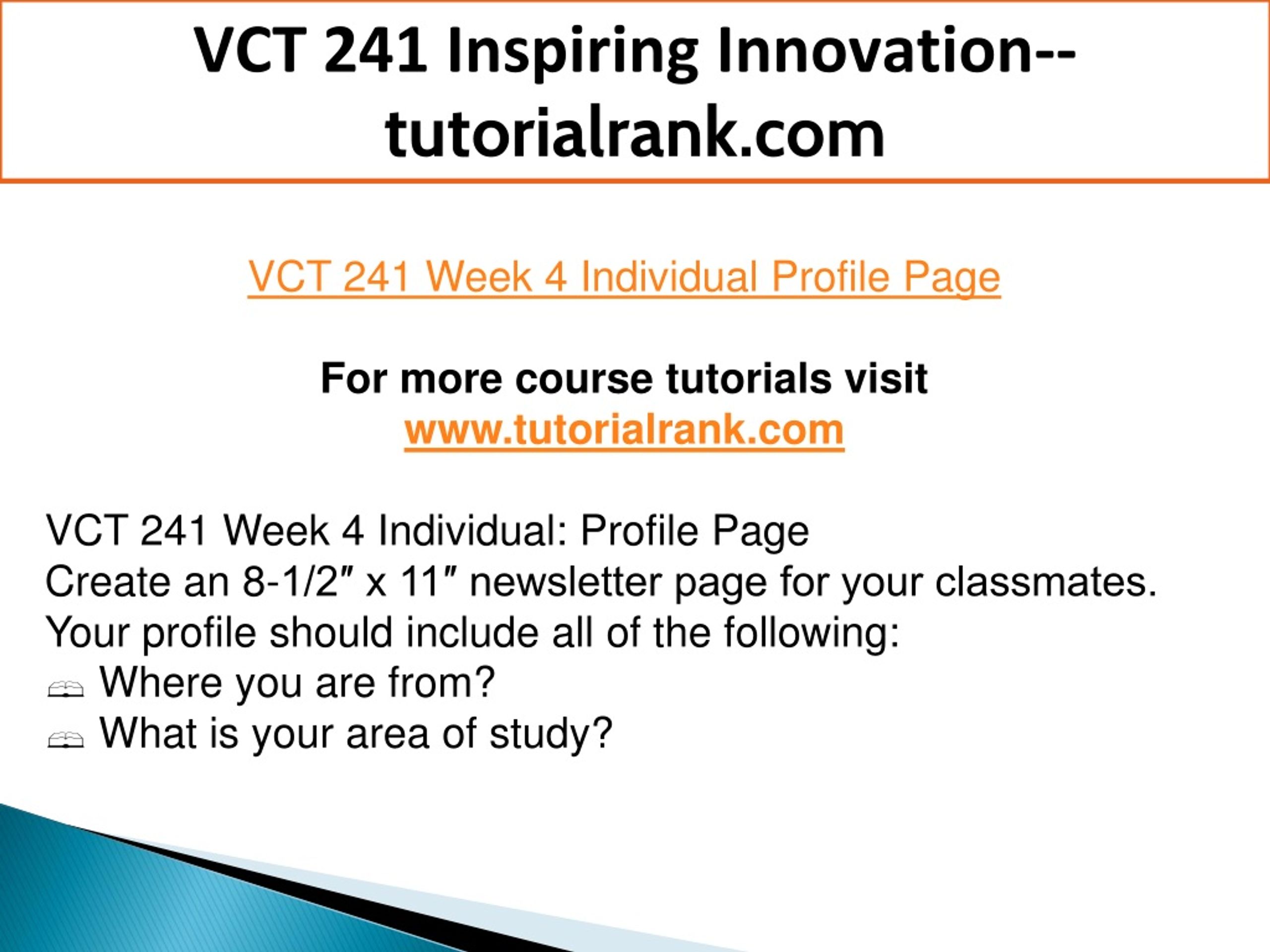 VCT 241 Inspiring Innovation--tutorialrank.com

VCT 241 Week 4 Individual Profile Page

For more course tutorials visit
www.tutorialrank.com

VCT 241 Week 4 Individual: Profile Page
Create an 8-1/2″ x 11″ newsletter page for your classmates.
Your profile should include all of the following:
Where you are from?
What is your area of study?